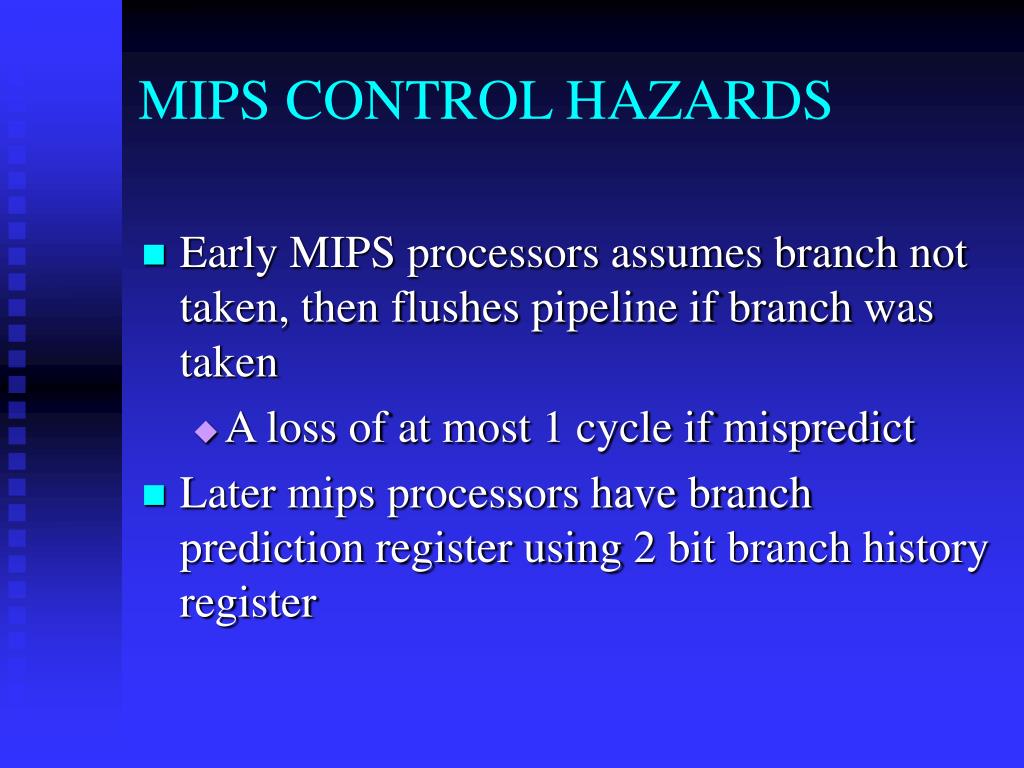 MIPS CONTROL HAZARDS

Early MIPS processors assumes branch not taken, then flushes pipeline if branch was taken

A loss of at most 1 cycle if mispredict

Later mips processors have branch prediction register using 2 bit branch history register